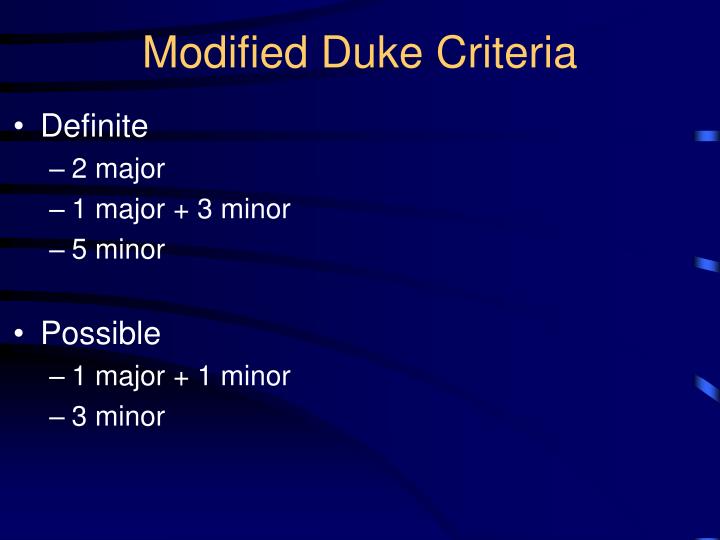 Modified Duke Criteria

• Definite
– 2 major
– 1 major + 3 minor
– 5 minor

• Possible
– 1 major + 1 minor
– 3 minor